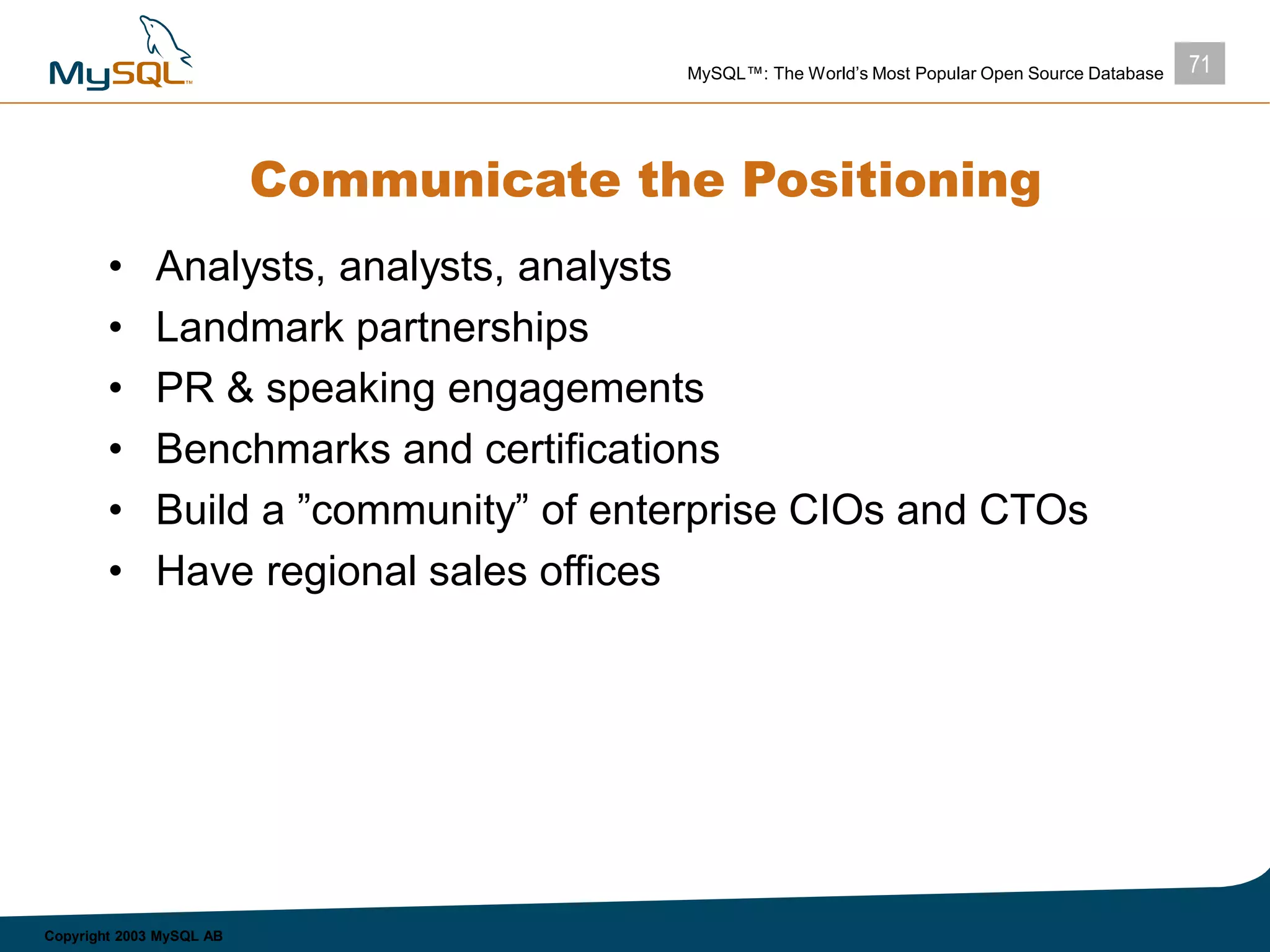 MySQL™

MySQL™: The World's Most Popular Open Source Database

71

Communicate the Positioning

• Analysts, analysts, analysts
• Landmark partnerships
• PR & speaking engagements
• Benchmarks and certifications
• Build a ”community” of enterprise CIOs and CTOs
• Have regional sales offices

Copyright 2003 MySQL AB